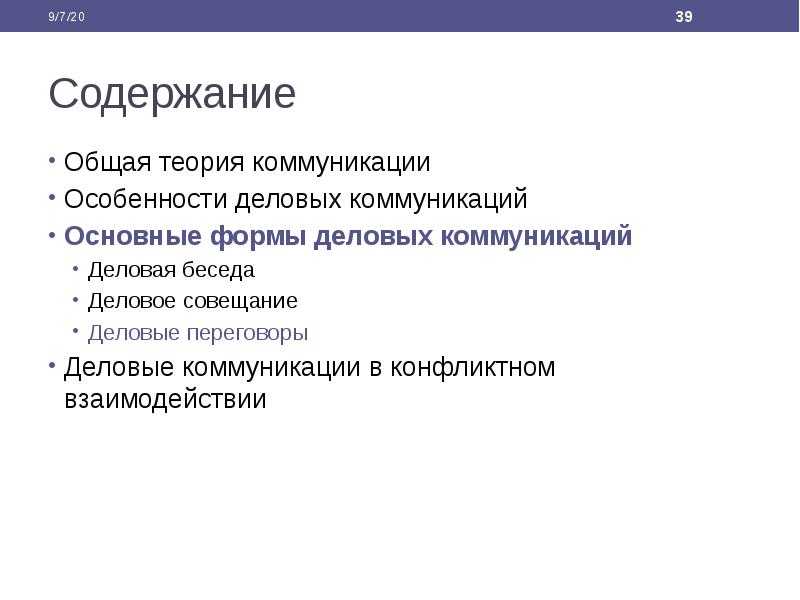 9/7/20

39

Содержание

• Общая теория коммуникации
• Особенности деловых коммуникаций
• Основные формы деловых коммуникаций
  • Деловая беседа
  • Деловое совещание
  • Деловые переговоры
• Деловые коммуникации в конфликтном взаимодействии